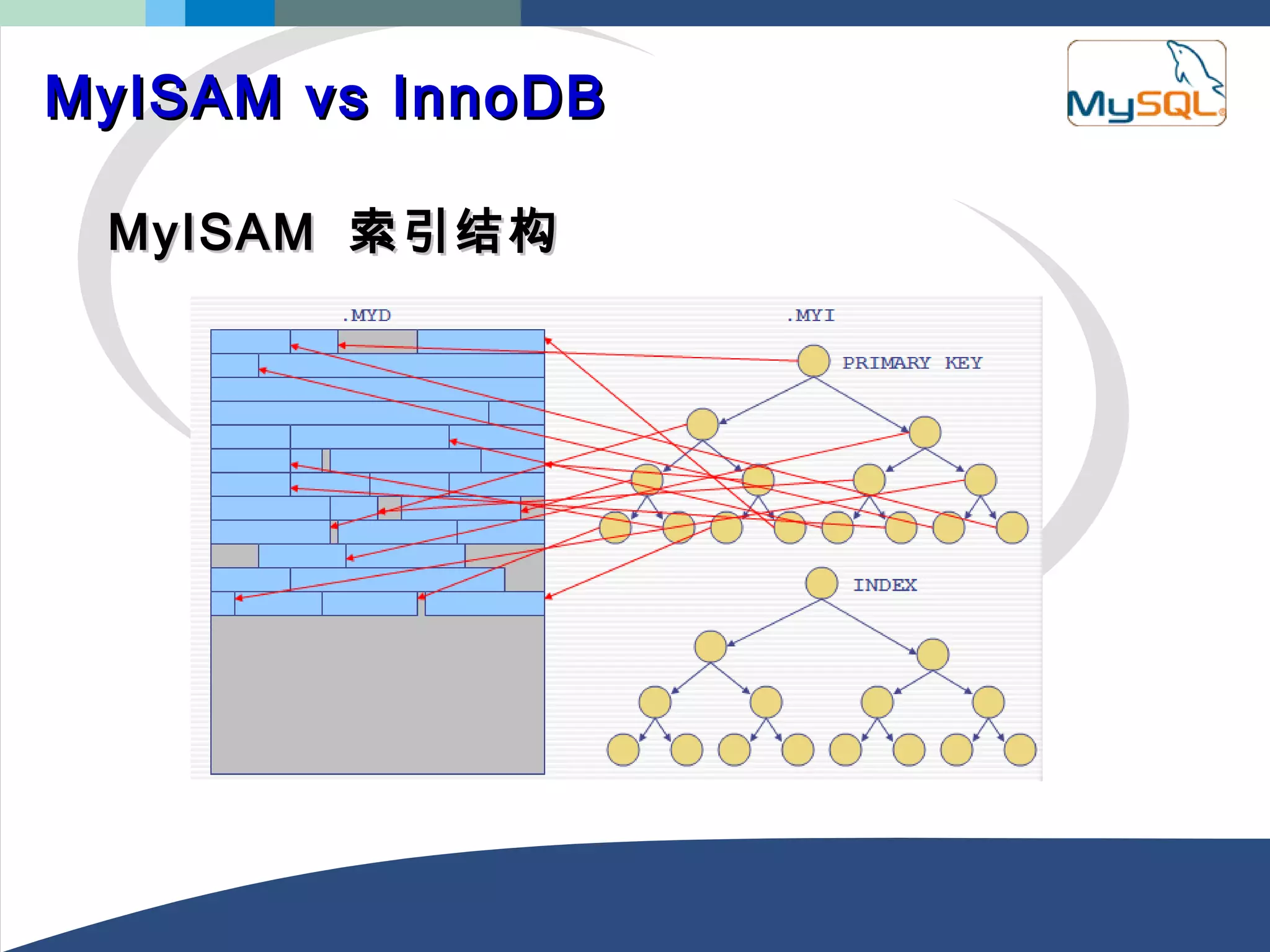 MyISAM vs InnoDB

MySQL

MyISAM 索引结构

.MYD

.MYI

PRIMARY KEY

INDEX